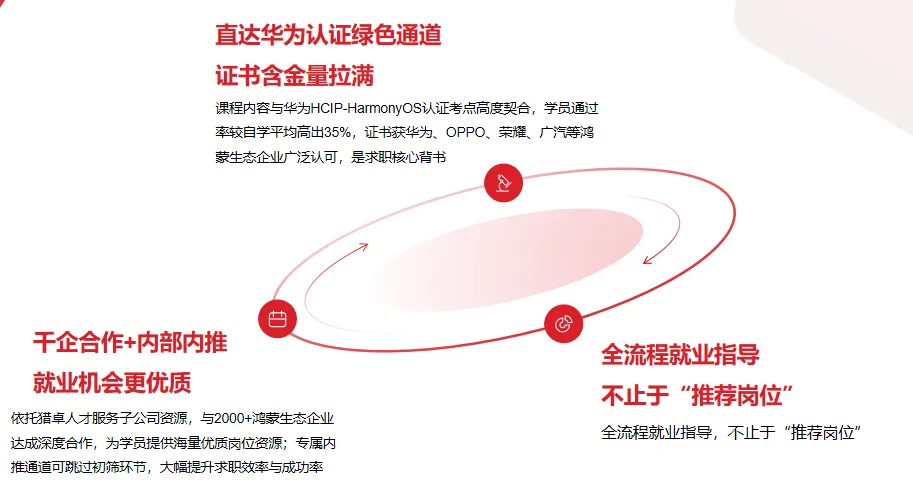 直达华为认证绿色通道
证书含金量拉满

课程内容与华为HCIP-HarmonyOS认证考点高度契合，学员通过率较自学平均高出35%，证书获华为、OPPO、荣耀、广汽等鸿蒙生态企业广泛认可，是求职核心背书

千企合作+内部内推
就业机会更优质

依托猎卓人才服务子公司资源，与2000+鸿蒙生态企业达成深度合作，为学员提供海量优质岗位资源；专属内推通道可跳过初筛环节，大幅提升求职效率与成功率

全流程就业指导
不止于“推荐岗位”

全流程就业指导，不止于“推荐岗位”